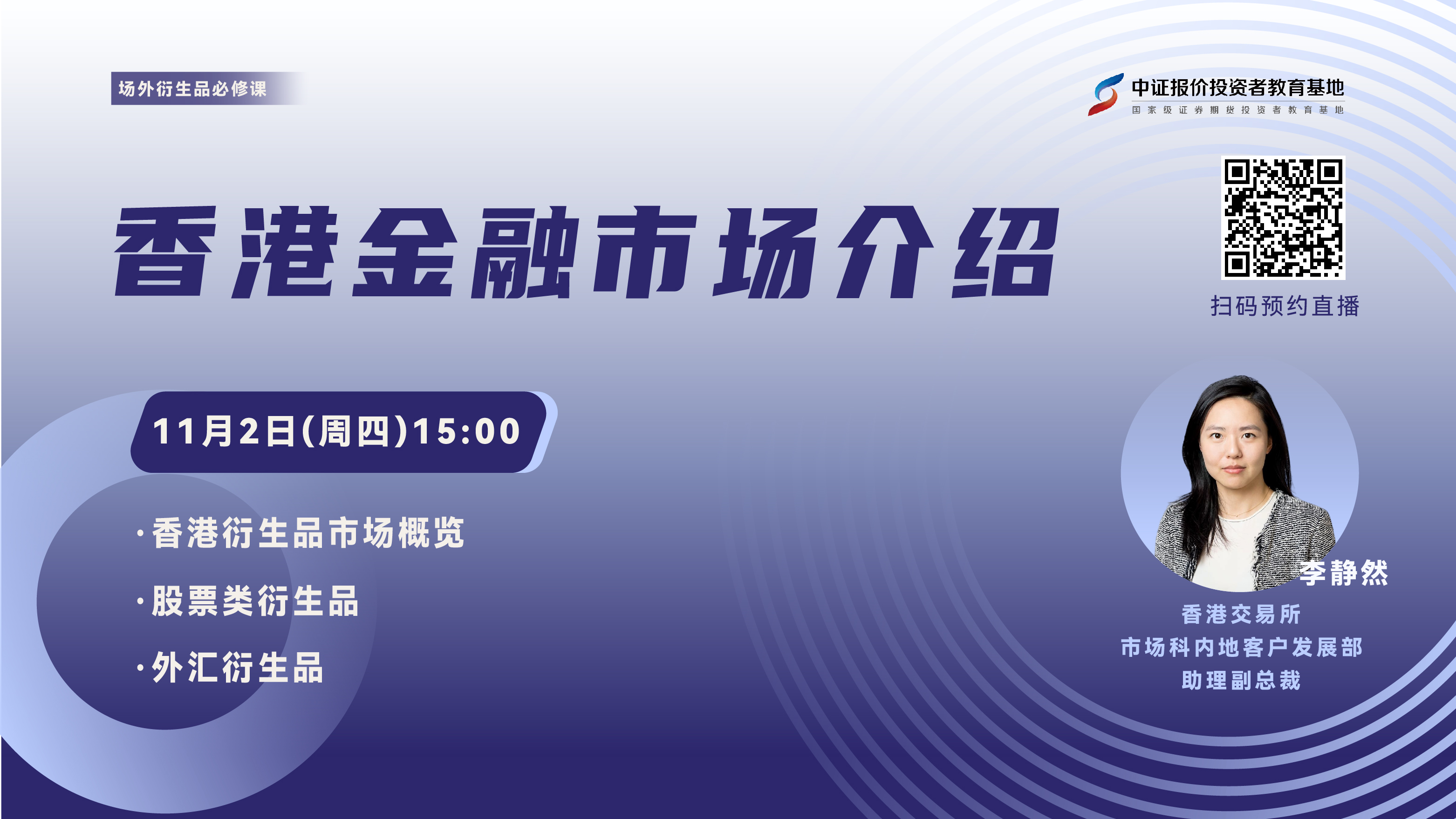 场外衍生品必修课

中证报价投资者教育基地
国家级证券期货投资者教育基地

香港金融市场介绍

扫码预约直播

11月2日(周四)15:00

·香港衍生品市场概览

·股票类衍生品

·外汇衍生品

李静然

香港交易所
市场科内地客户发展部
助理副总裁